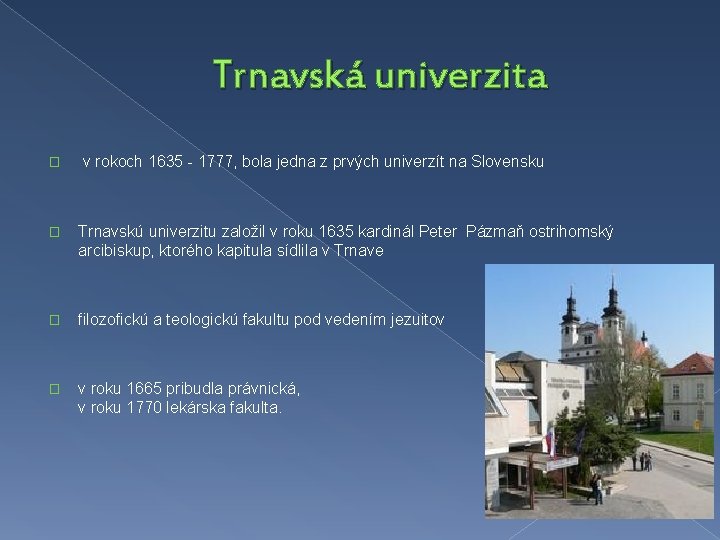 Trnavská univerzita

 v rokoch 1635 - 1777, bola jedna z prvých univerzít na Slovensku

Trnavskú univerzitu založil v roku 1635 kardinál Peter Pázmaň ostrihomský arcibiskup, ktorého kapitula sídlila v Trnave

filozofickú a teologickú fakultu pod vedením jezuitov

v roku 1665 pribudla právnická,
v roku 1770 lekárska fakulta.